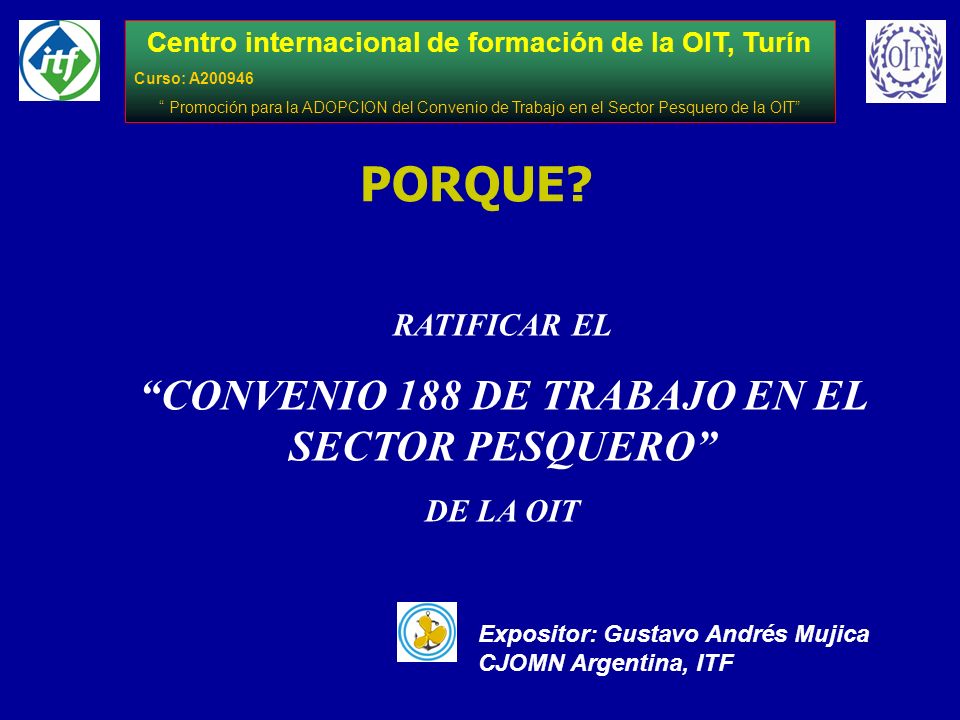 itf

Centro internacional de formación de la OIT, Turín

Curso: A200946

“ Promoción para la ADOPCION del Convenio de Trabajo en el Sector Pesquero de la OIT”

OIT

PORQUE?

RATIFICAR EL

“CONVENIO 188 DE TRABAJO EN EL SECTOR PESQUERO”

DE LA OIT

Expositor: Gustavo Andrés Mujica
CJOMN Argentina, ITF